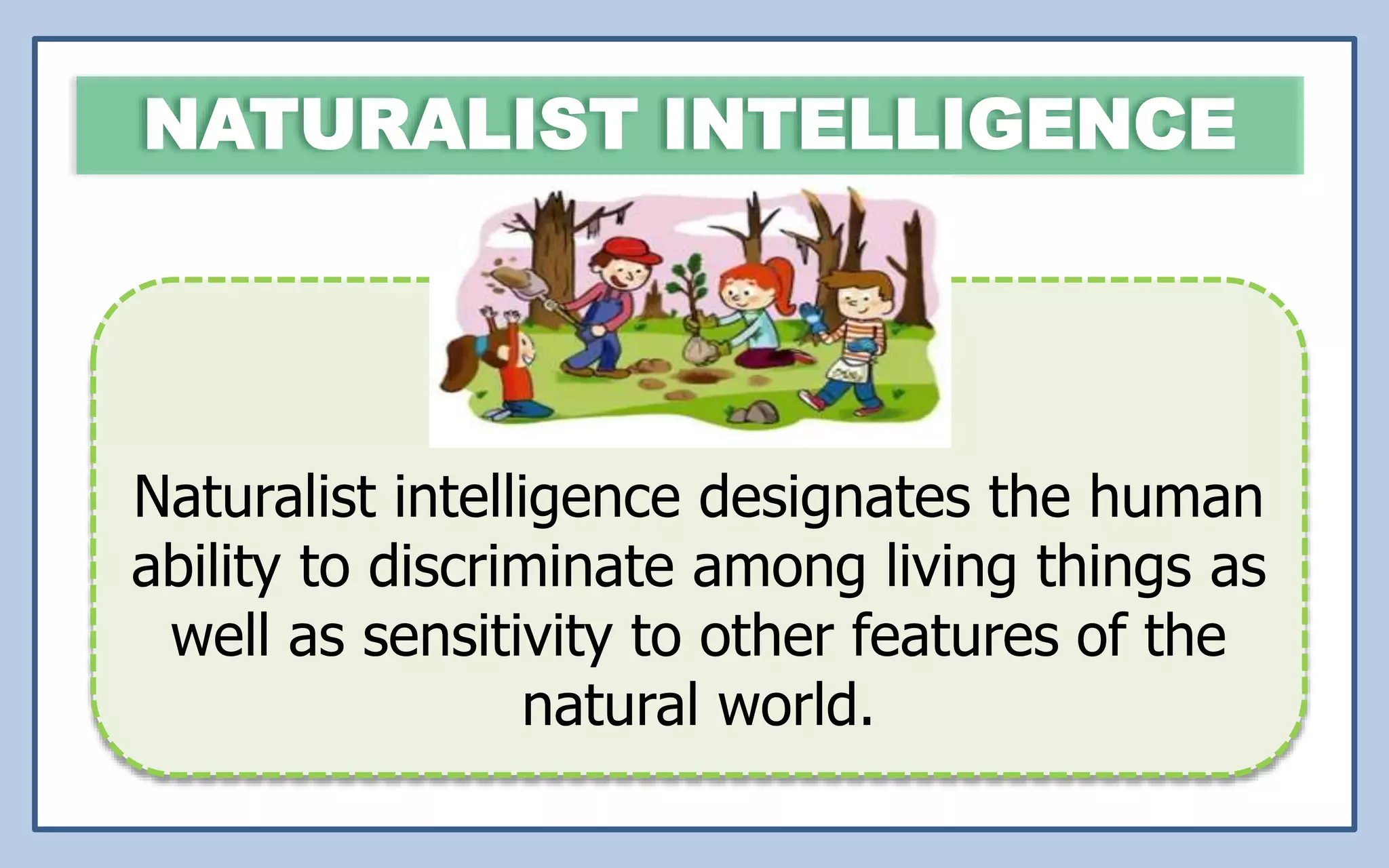 NATURALIST INTELLIGENCE

Naturalist intelligence designates the human ability to discriminate among living things as well as sensitivity to other features of the natural world.